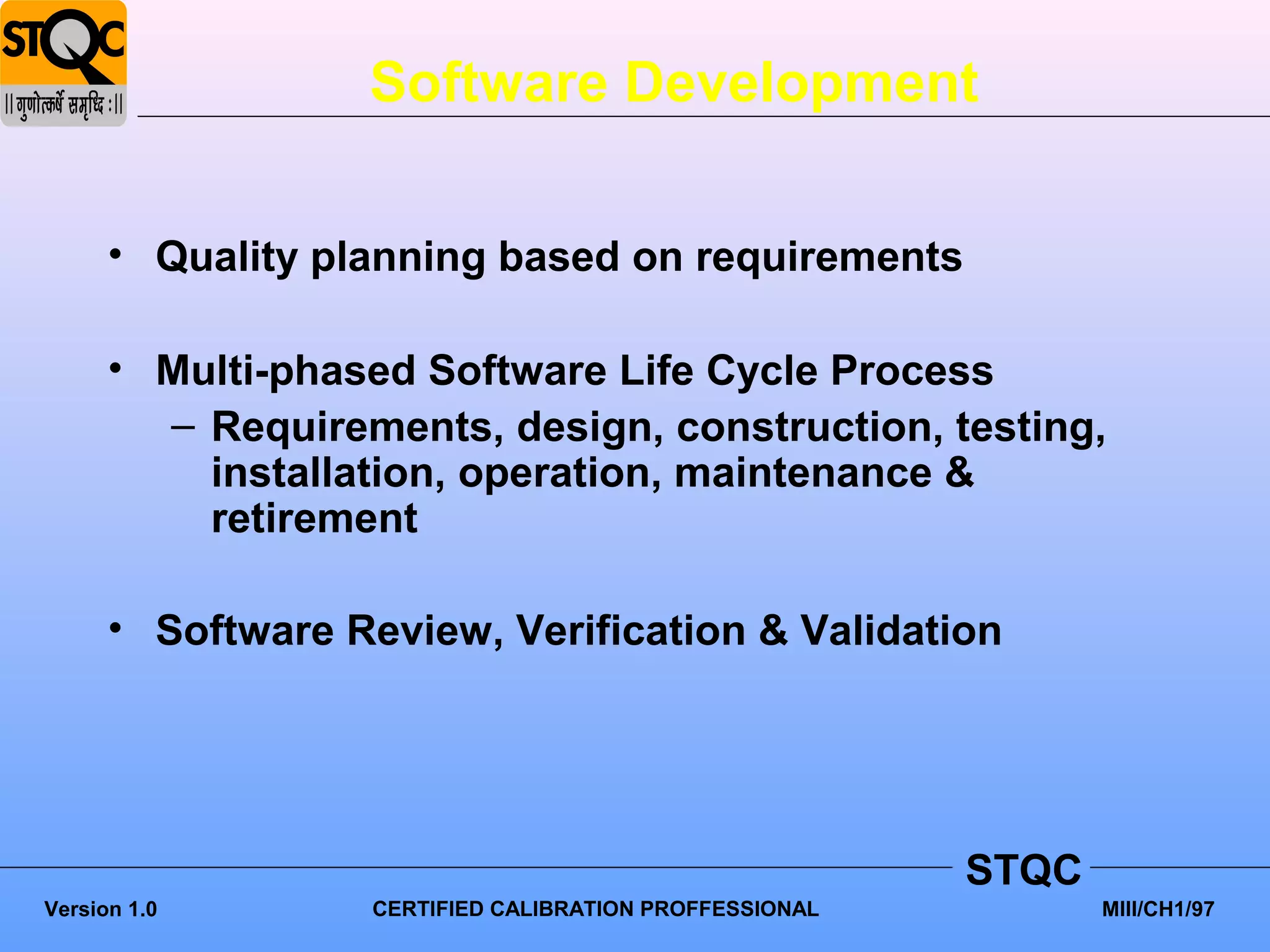 STQC
|| गुणोत्कर्षे समृध्दि : ||

Software Development

• Quality planning based on requirements

• Multi-phased Software Life Cycle Process
– Requirements, design, construction, testing, installation, operation, maintenance & retirement

• Software Review, Verification & Validation

STQC

Version 1.0

CERTIFIED CALIBRATION PROFFESSIONAL

MIII/CH1/97